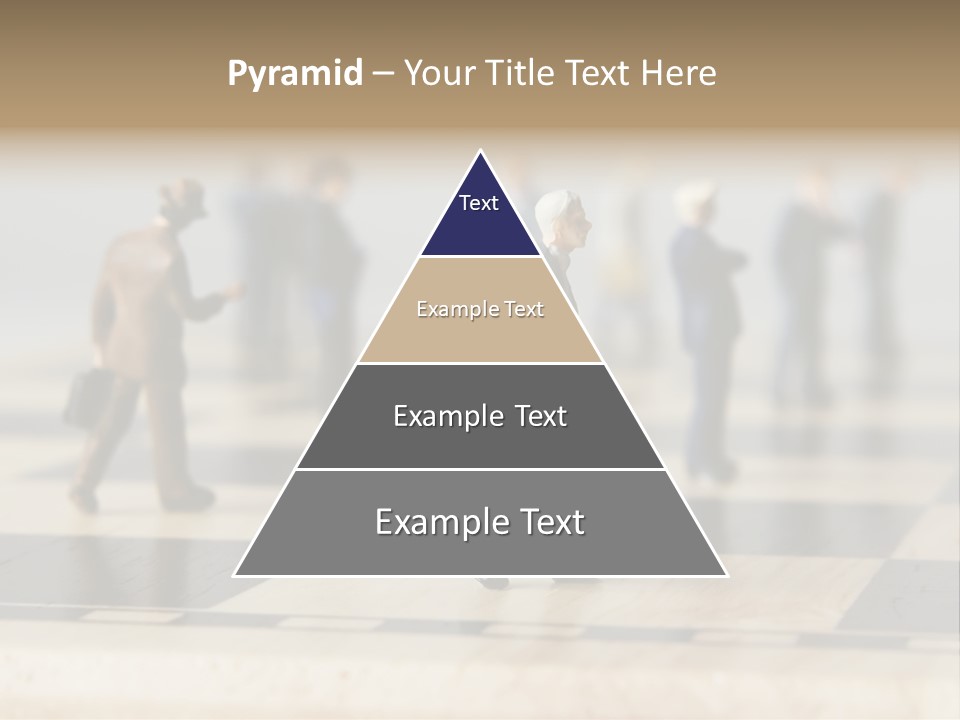 Pyramid – Your Title Text Here

Text

Example Text

Example Text

Example Text